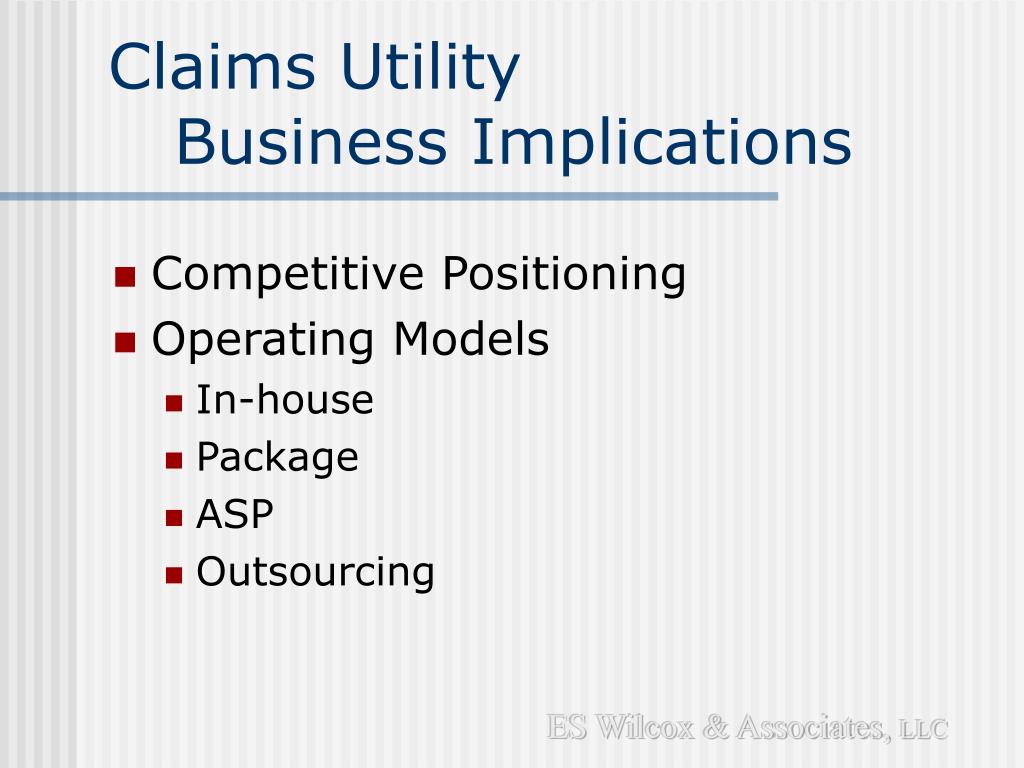 Claims Utility
Business Implications

Competitive Positioning
Operating Models
In-house
Package
ASP
Outsourcing

ES Wilcox & Associates, LLC